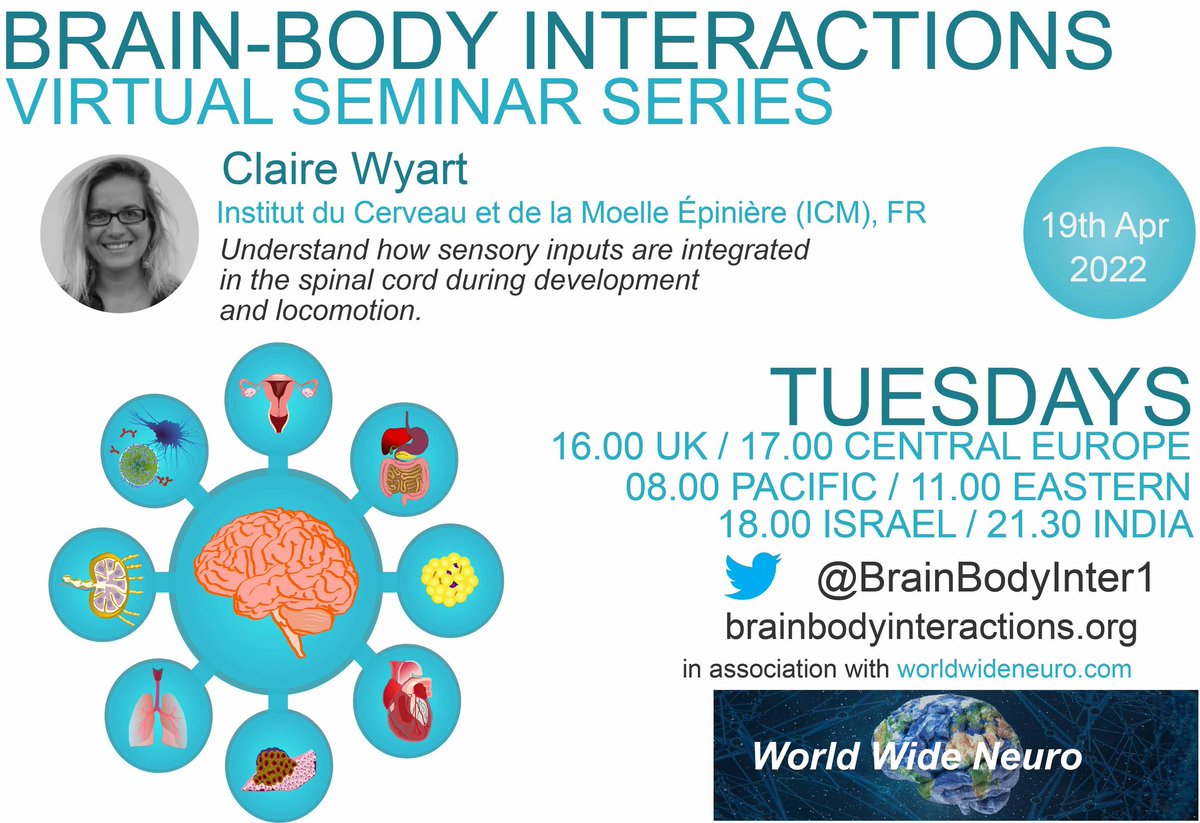 BRAIN-BODY INTERACTIONS
VIRTUAL SEMINAR SERIES

Claire Wyart
Institut du Cerveau et de la Moelle Épinière (ICM), FR
Understand how sensory inputs are integrated in the spinal cord during development and locomotion.

19th Apr 2022

TUESDAYS
16.00 UK / 17.00 CENTRAL EUROPE
08.00 PACIFIC / 11.00 EASTERN
18.00 ISRAEL / 21.30 INDIA

@BrainBodyInter1
brainbodyinteractions.org
in association with worldwideneuro.com

World Wide Neuro